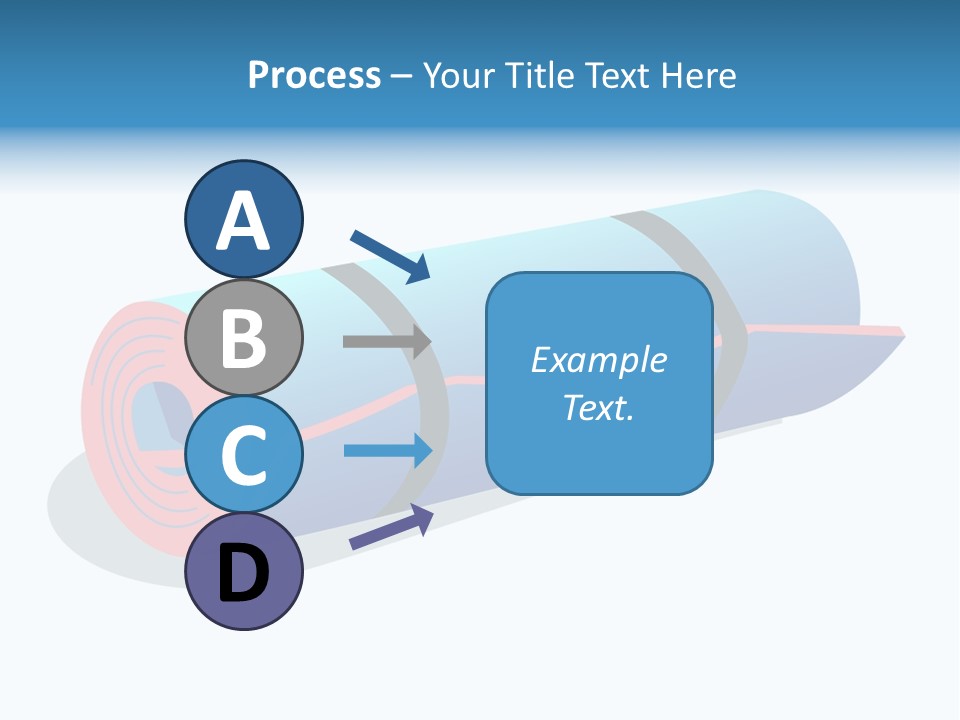 Process – Your Title Text Here

A

B

C

D

Example Text.